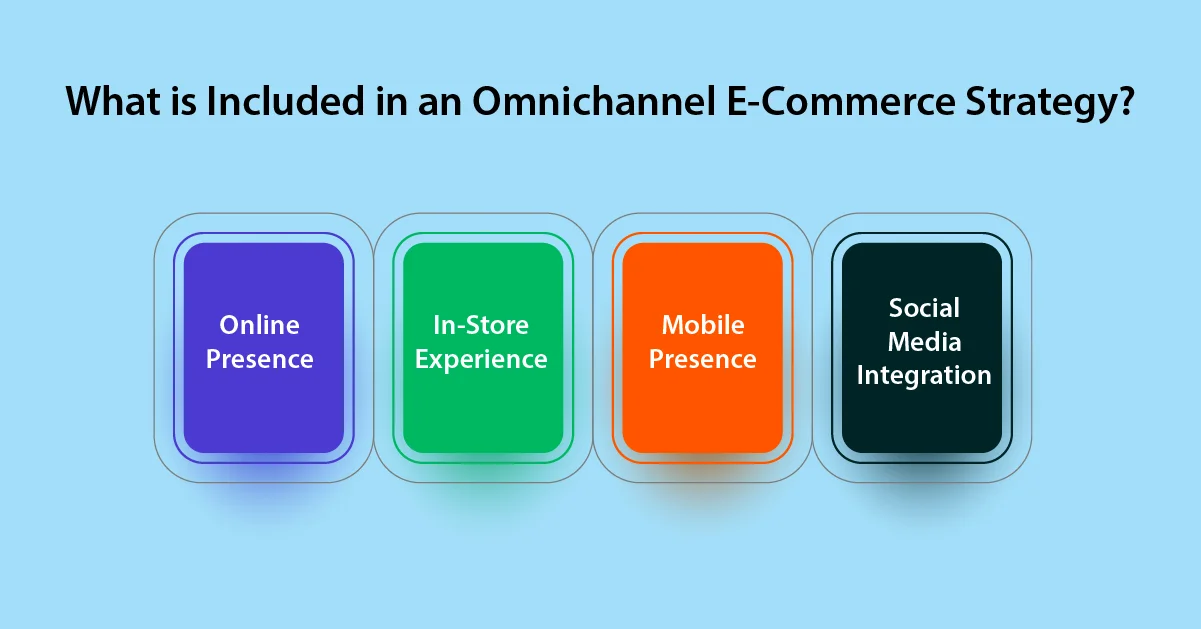 What is Included in an Omnichannel E-Commerce Strategy?

Online Presence

In-Store Experience

Mobile Presence

Social Media Integration